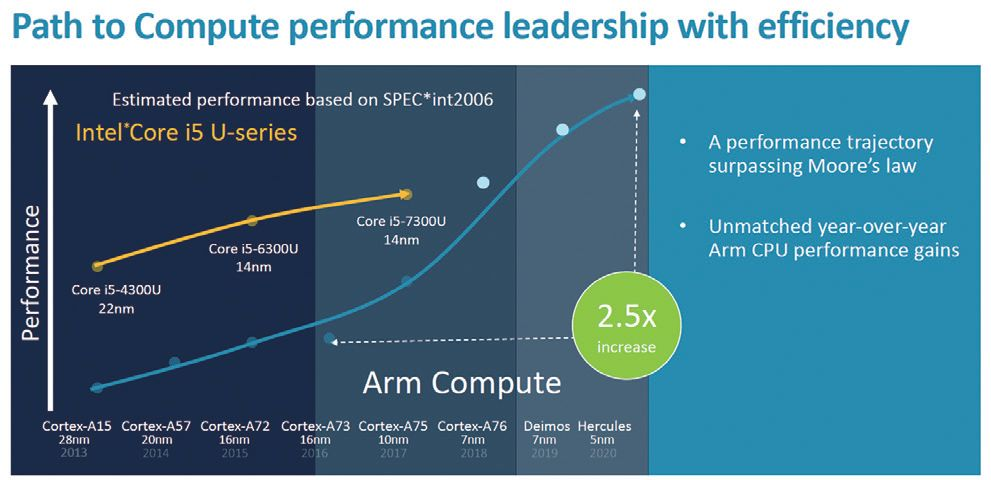 Path to Compute performance leadership with efficiency

Estimated performance based on SPEC*int2006

Intel*Core i5 U-series

Performance

Core i5-4300U
22nm

Core i5-6300U
14nm

Core i5-7300U
14nm

2.5x
increase

Arm Compute

Cortex-A15
28nm
2013

Cortex-A57
20nm
2014

Cortex-A72
16nm
2015

Cortex-A73
16nm
2016

Cortex-A75
10nm
2017

Cortex-A76
7nm
2018

Deimos
7nm
2019

Hercules
5nm
2020

• A performance trajectory surpassing Moore's law

• Unmatched year-over-year Arm CPU performance gains